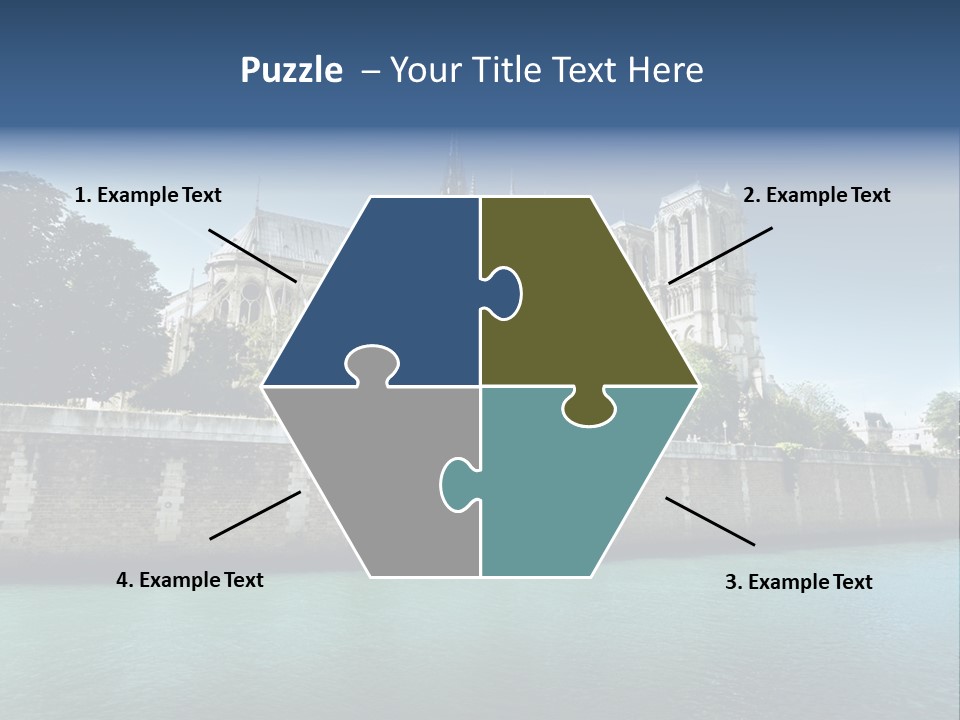 Puzzle – Your Title Text Here

1. Example Text

2. Example Text

4. Example Text

3. Example Text